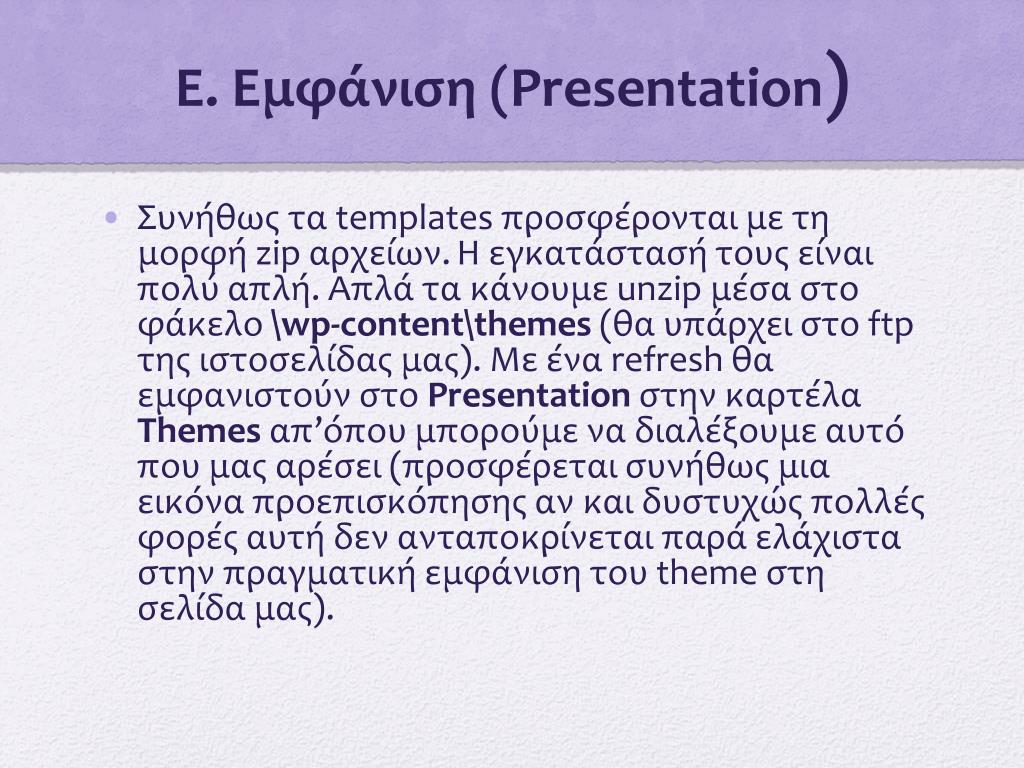 Ε. Εμφάνιση (Presentation)

• Συνήθως τα templates προσφέρονται με τη μορφή zip αρχείων. Η εγκατάστασή τους είναι πολύ απλή. Απλά τα κάνουμε unzip μέσα στο φάκελο \wp-content\themes (θα υπάρχει στο ftp της ιστοσελίδας μας). Με ένα refresh θα εμφανιστούν στο Presentation στην καρτέλα Themes απ'όπου μπορούμε να διαλέξουμε αυτό που μας αρέσει (προσφέρεται συνήθως μια εικόνα προεπισκόπησης αν και δυστυχώς πολλές φορές αυτή δεν ανταποκρίνεται παρά ελάχιστα στην πραγματική εμφάνιση του theme στη σελίδα μας).